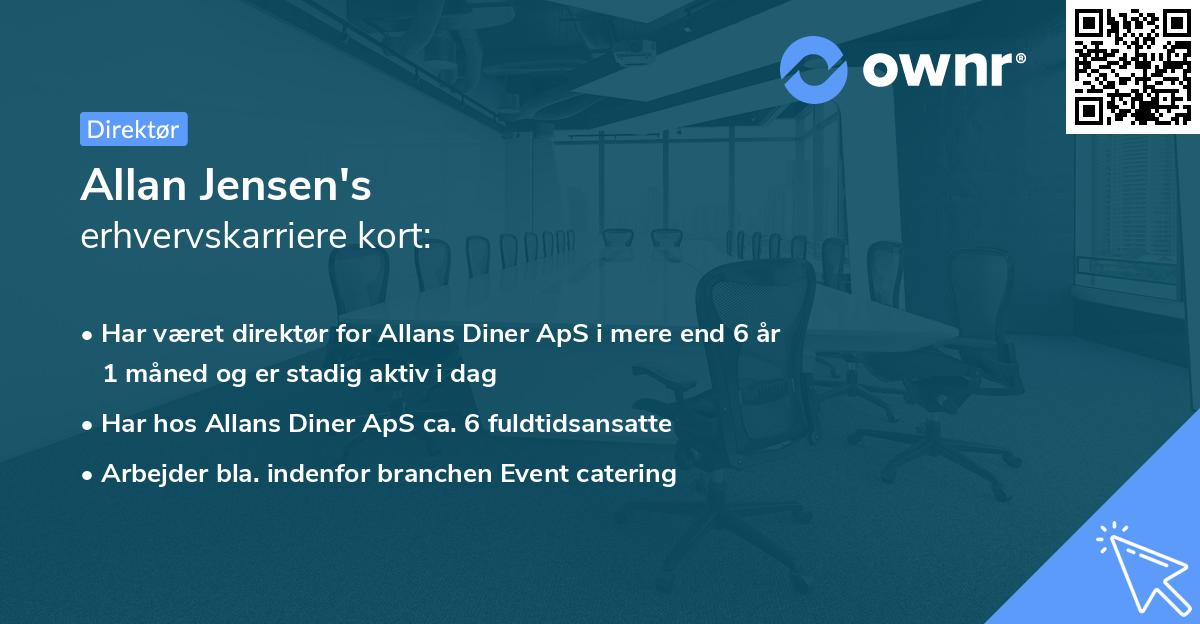 ownr®

Direktør

Allan Jensen's
erhvervskarriere kort:

• Har været direktør for Allans Diner ApS i mere end 6 år 1 måned og er stadig aktiv i dag

• Har hos Allans Diner ApS ca. 6 fuldtidsansatte

• Arbejder bla. indenfor branchen Event catering